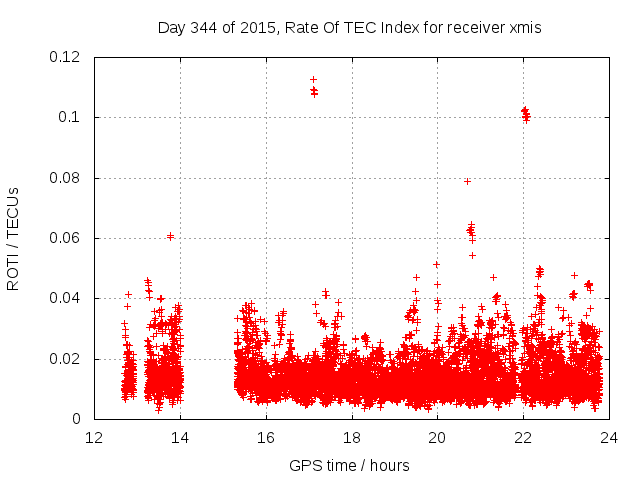 Day 344 of 2015, Rate Of TEC Index for receiver xmis

ROTI / TECUs

0.12
0.1
0.08
0.06
0.04
0.02
0

12
14
16
18
20
22
24

GPS time / hours